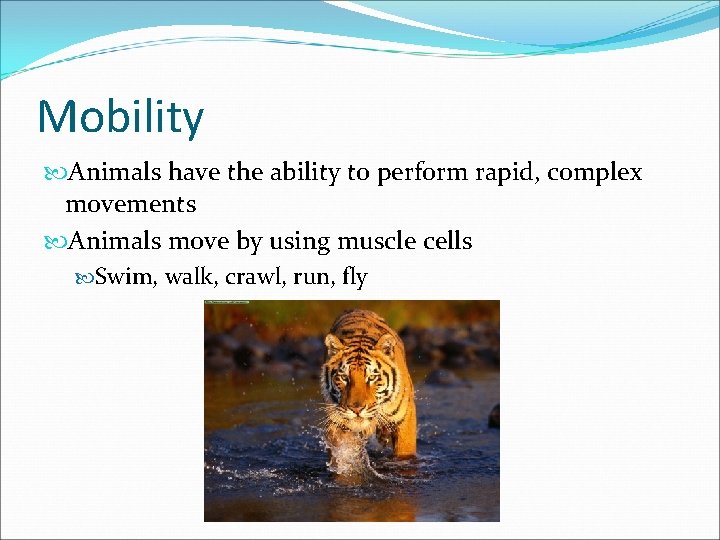 Mobility

Animals have the ability to perform rapid, complex movements

Animals move by using muscle cells

Swim, walk, crawl, run, fly